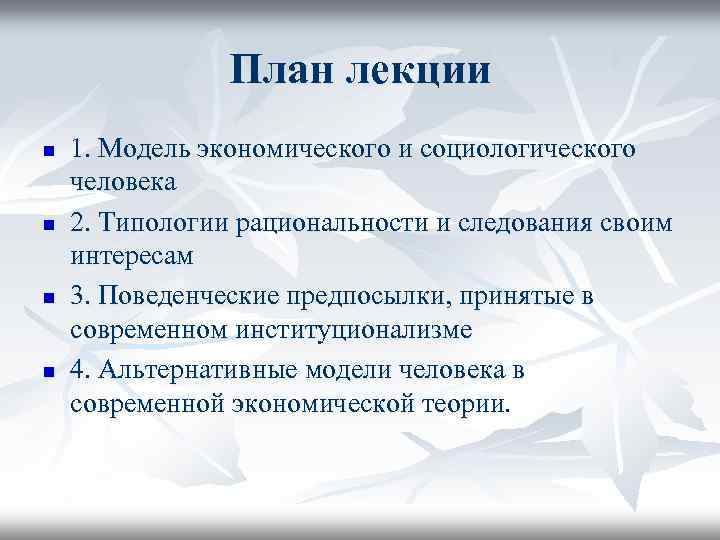 План лекции

1. Модель экономического и социологического человека

2. Типологии рациональности и следования своим интересам

3. Поведенческие предпосылки, принятые в современном институционализме

4. Альтернативные модели человека в современной экономической теории.